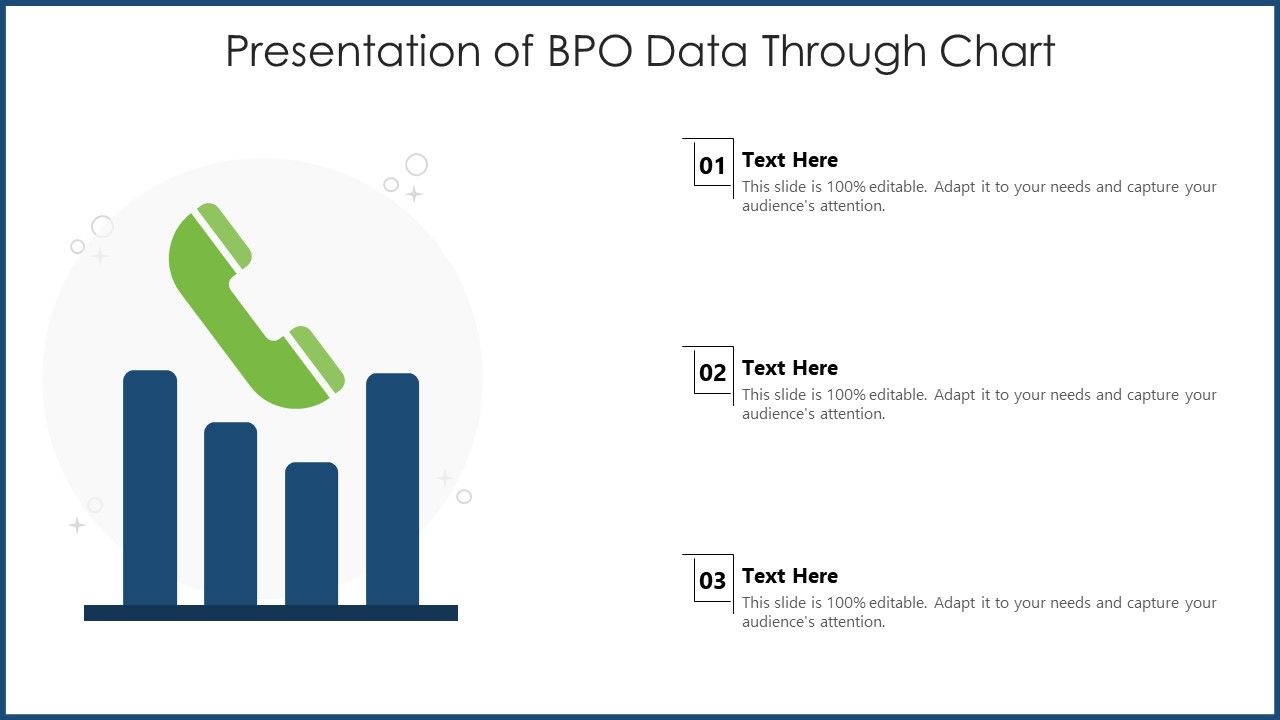 Presentation of BPO Data Through Chart

01
Text Here
This slide is 100% editable. Adapt it to your needs and capture your audience's attention.

02
Text Here
This slide is 100% editable. Adapt it to your needs and capture your audience's attention.

03
Text Here
This slide is 100% editable. Adapt it to your needs and capture your audience's attention.